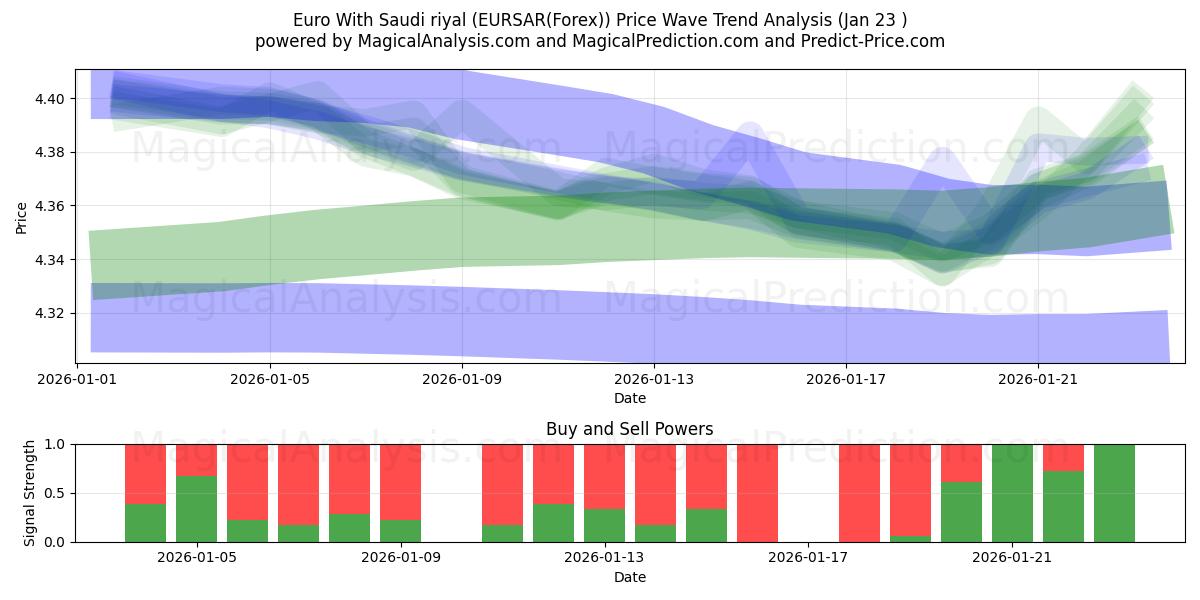 Euro With Saudi riyal (EURSAR(Forex)) Price Wave Trend Analysis (Jan 23 )
powered by MagicalAnalysis.com and MagicalPrediction.com and Predict-Price.com

MagicalAnalysis.com MagicalPrediction.com
MagicalAnalysis.com MagicalPrediction.com

Price
4.40
4.38
4.36
4.34
4.32
2026-01-01
2026-01-05
2026-01-09
2026-01-13
2026-01-17
2026-01-21
Date

Buy and Sell Powers
MagicalAnalysis.com MagicalPrediction.com
Signal Strength
1.0
0.5
0.0
2026-01-05
2026-01-09
2026-01-13
2026-01-17
2026-01-21
Date